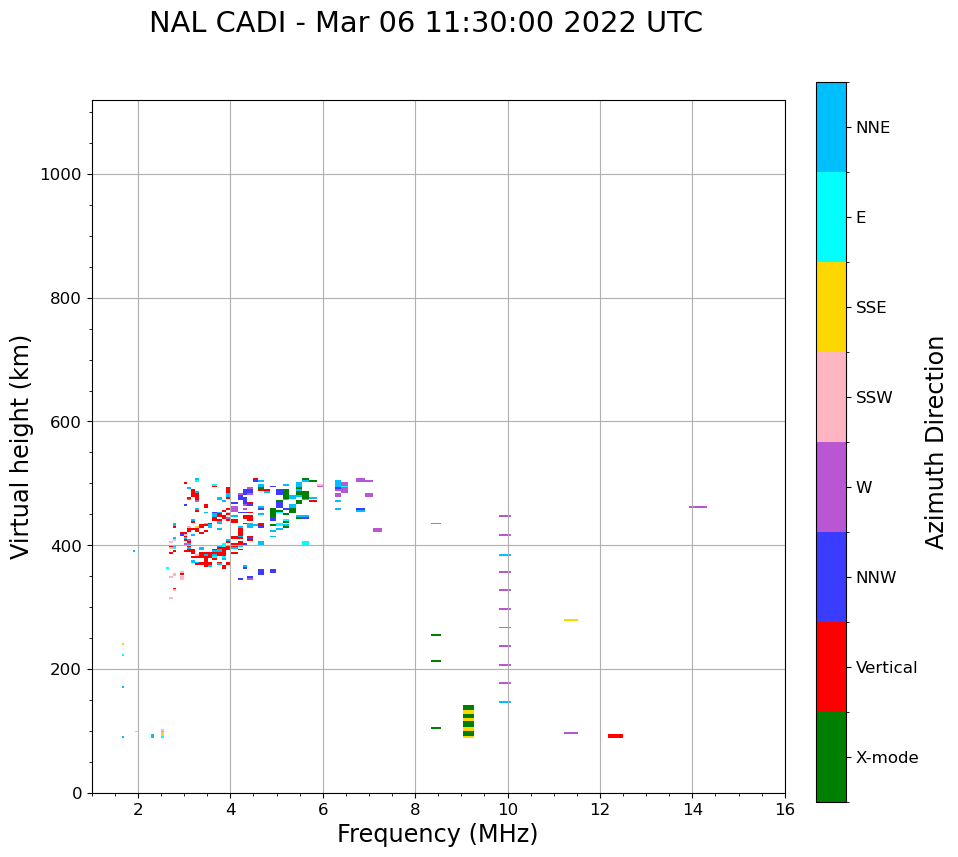 NAL CADI - Mar 06 11:30:00 2022 UTC

Virtual height (km)

1000
800
600
400
200
0

2
4
6
8
10
12
14
16

Frequency (MHz)

NNE
E
SSE
SSW
W
NNW
Vertical
X-mode

Azimuth Direction